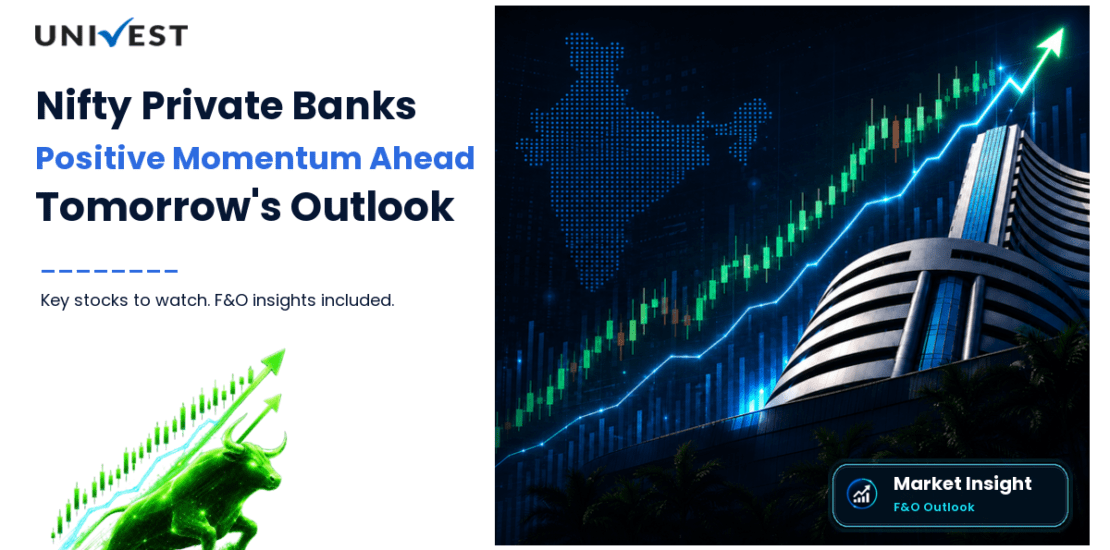 UNIVEST

Nifty Private Banks
Positive Momentum Ahead
Tomorrow's Outlook

Key stocks to watch. F&O insights included.

Market Insight
F&O Outlook